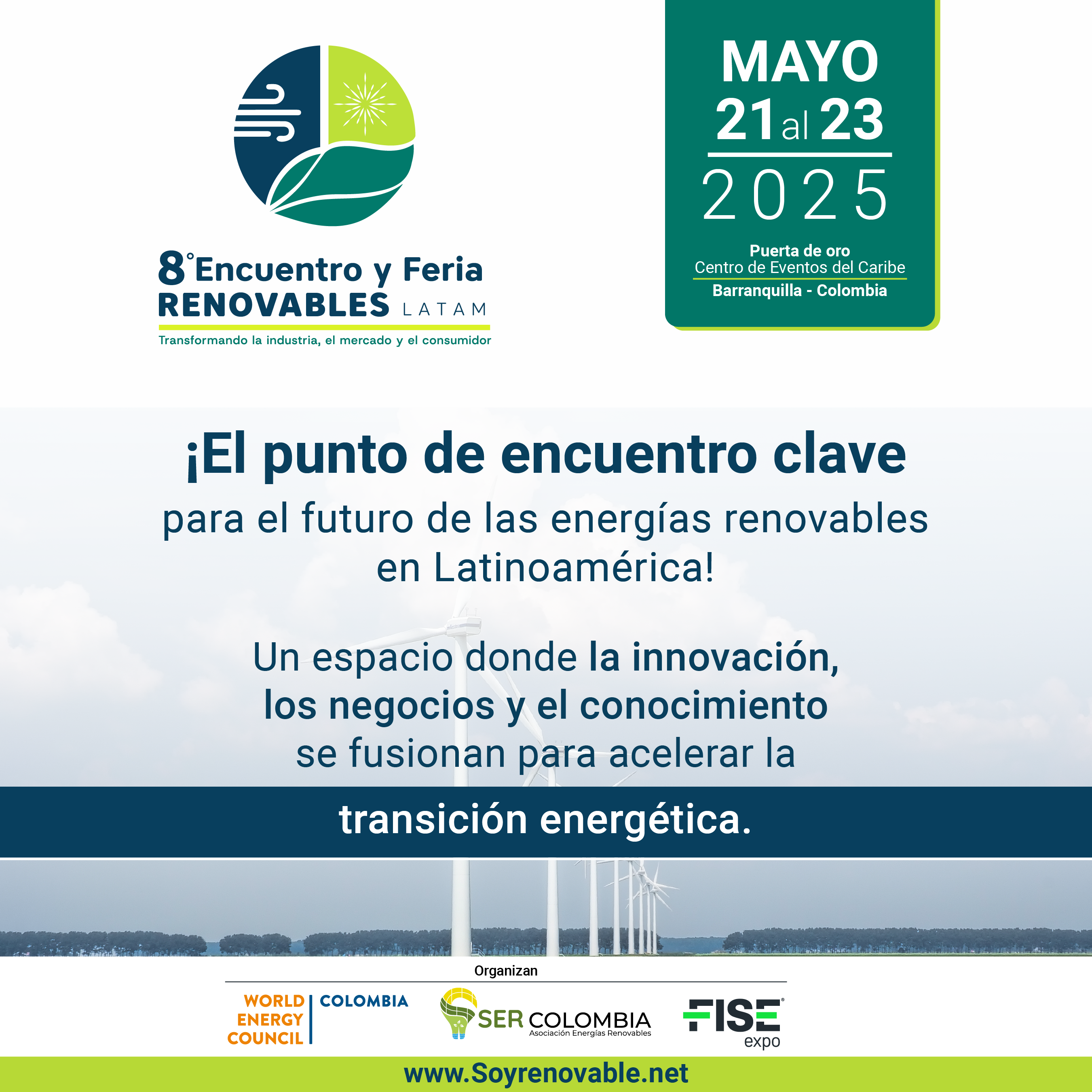 8° Encuentro y Feria
RENOVABLES LATAM
Transformando la industria, el mercado y el consumidor

MAYO
21 al 23
2025
Puerta de oro
Centro de Eventos del Caribe
Barranquilla - Colombia

¡El punto de encuentro clave
para el futuro de las energías renovables en Latinoamérica!

Un espacio donde la innovación, los negocios y el conocimiento se fusionan para acelerar la

transición energética.

Organizan

WORLD ENERGY COUNCIL | COLOMBIA

SER COLOMBIA
Asociación Energías Renovables

FISE expo

www.Soyrenovable.net